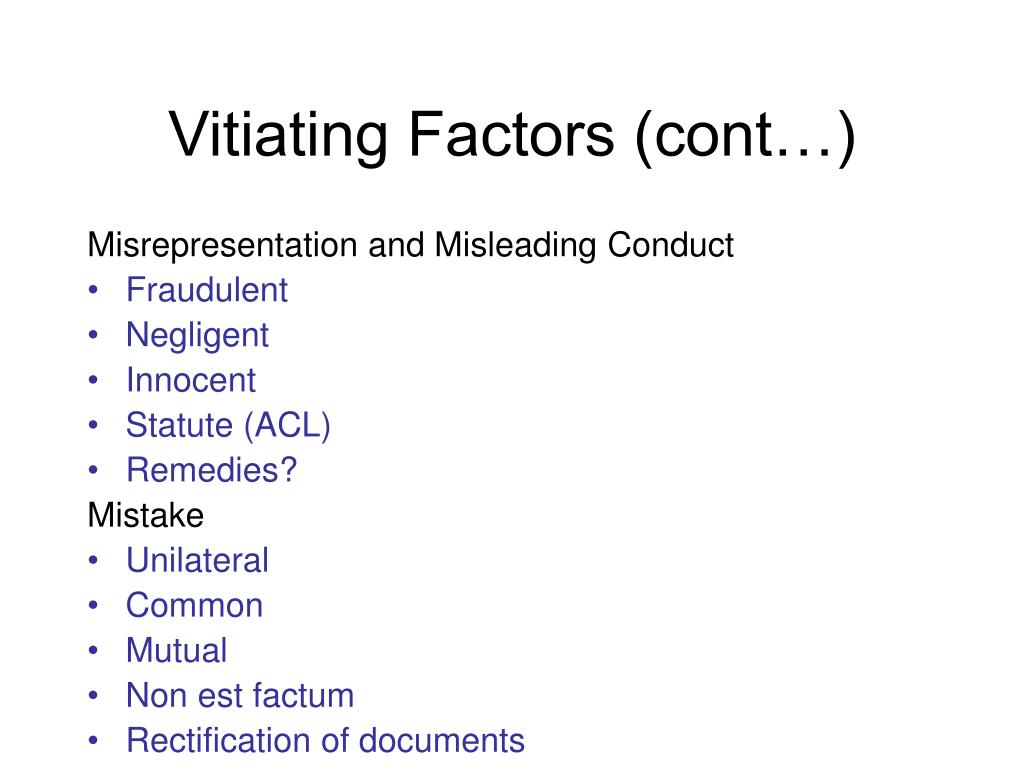 Vitiating Factors (cont…)

Misrepresentation and Misleading Conduct
• Fraudulent
• Negligent
• Innocent
• Statute (ACL)
• Remedies?
Mistake
• Unilateral
• Common
• Mutual
• Non est factum
• Rectification of documents